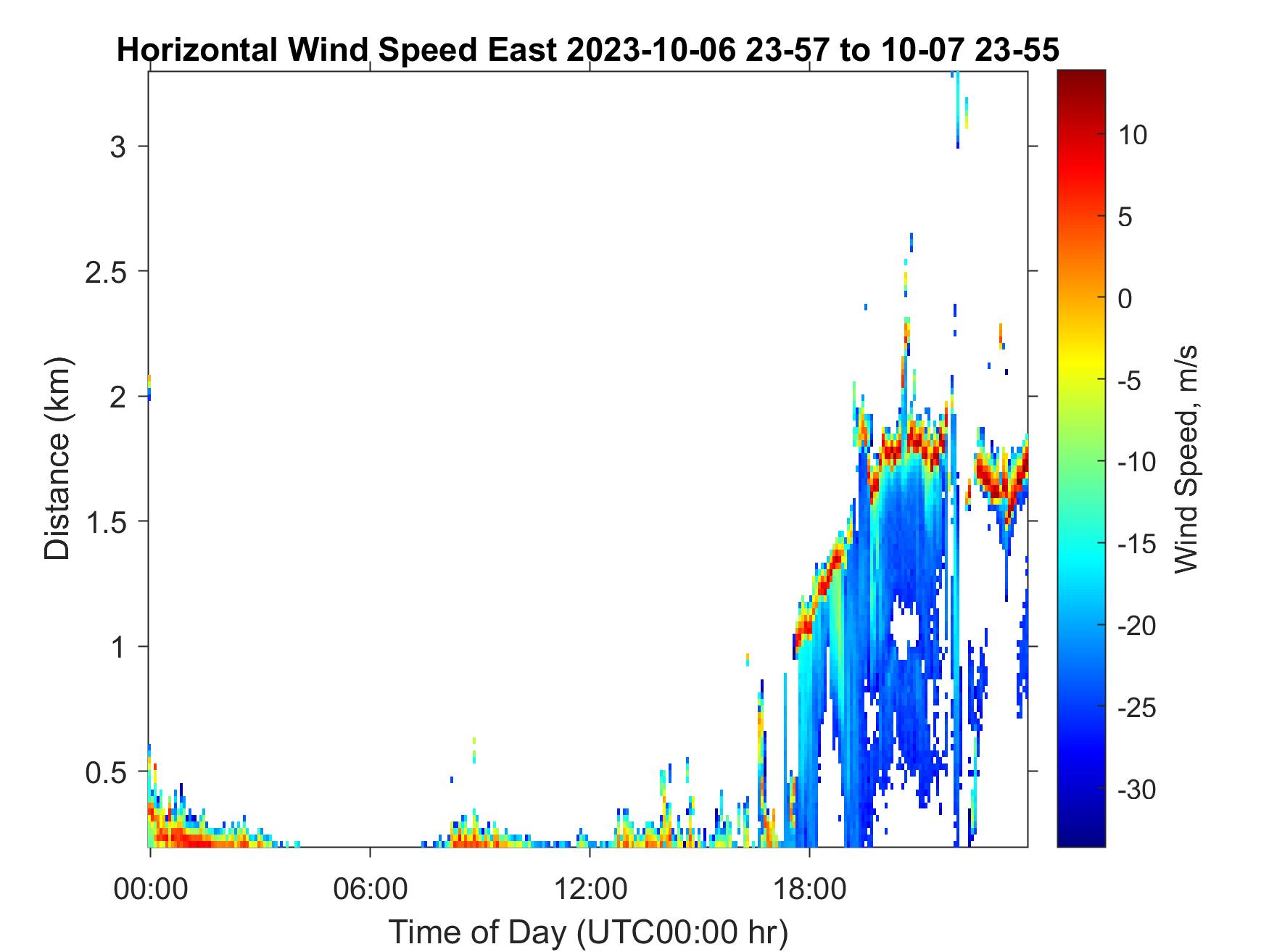 Horizontal Wind Speed East 2023-10-06 23-57 to 10-07 23-55

Distance (km)

3
2.5
2
1.5
1
0.5

00:00
06:00
12:00
18:00

Time of Day (UTC00:00 hr)

10
5
0
-5
-10
-15
-20
-25
-30

Wind Speed, m/s